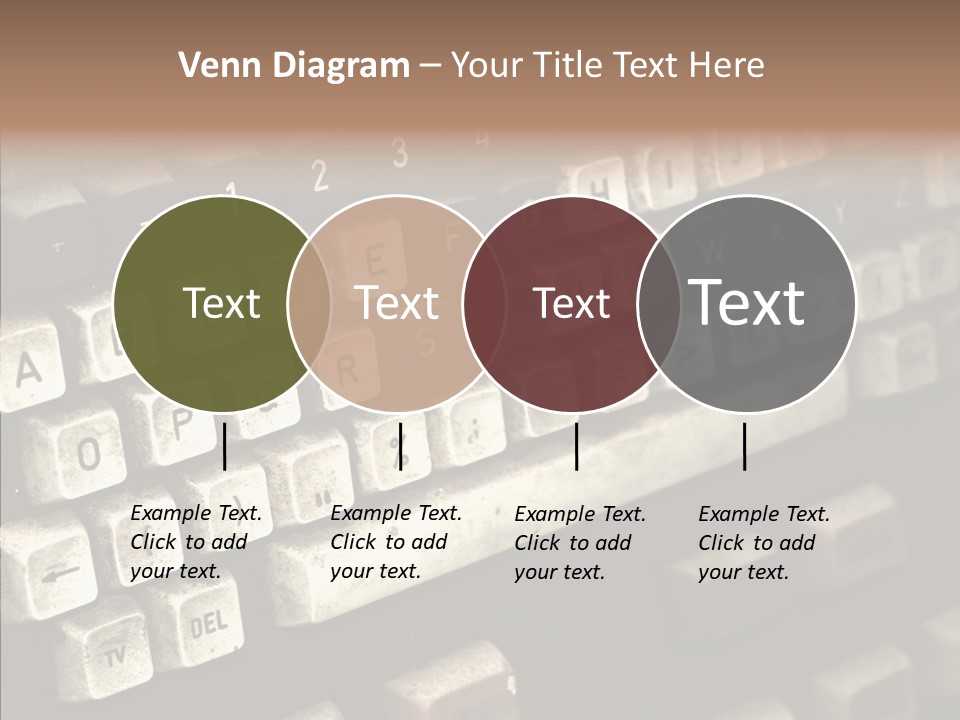 Venn Diagram – Your Title Text Here

Text

Text

Text

Text

Example Text. Click to add your text.

Example Text. Click to add your text.

Example Text. Click to add your text.

Example Text. Click to add your text.